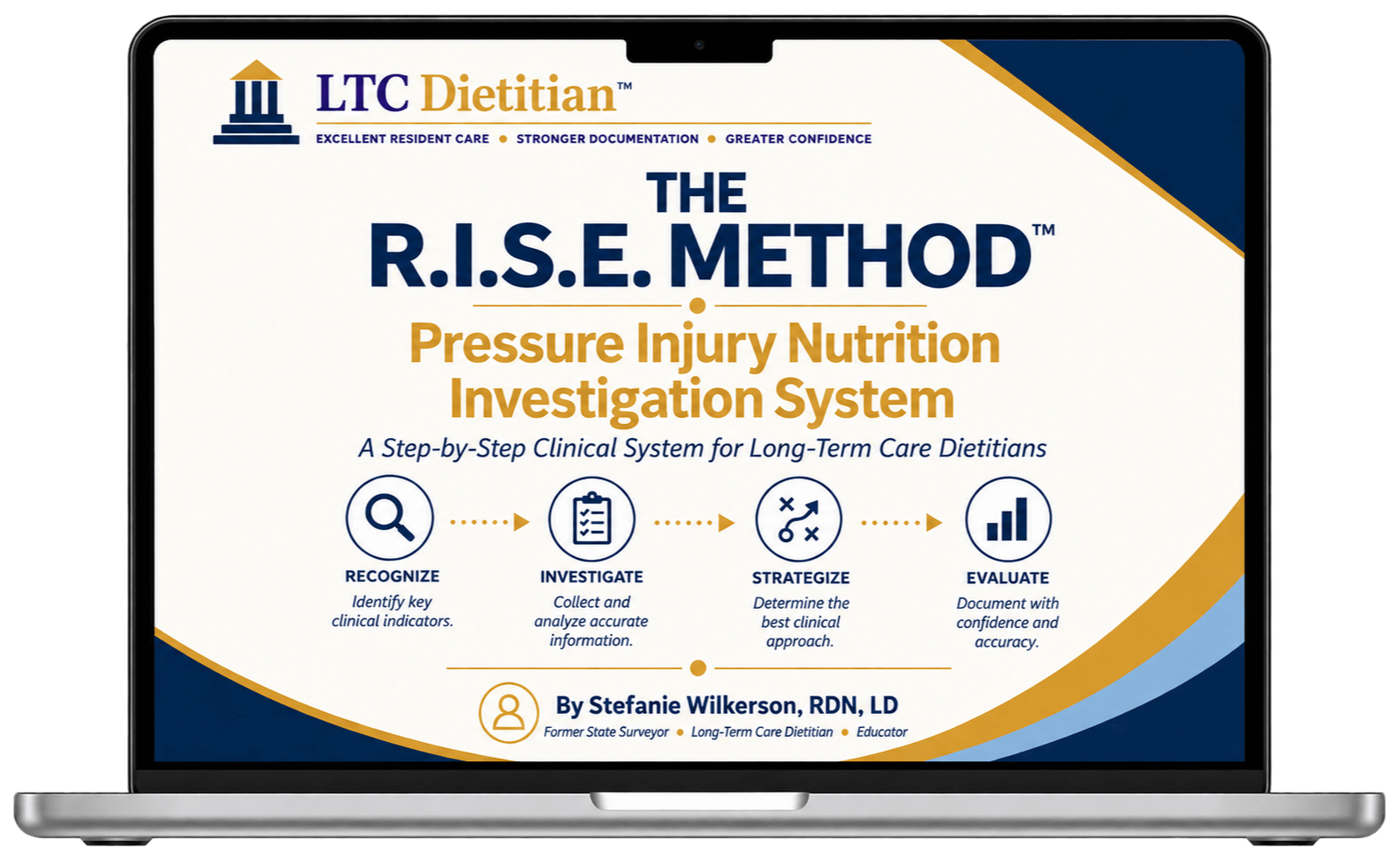 LTC Dietitian™

EXCELLENT RESIDENT CARE • STRONGER DOCUMENTATION • GREATER CONFIDENCE

THE

R.I.S.E. METHOD™

Pressure Injury Nutrition Investigation System

A Step-by-Step Clinical System for Long-Term Care Dietitians

RECOGNIZE
Identify key clinical indicators.

INVESTIGATE
Collect and analyze accurate information.

STRATEGIZE
Determine the best clinical approach.

EVALUATE
Document with confidence and accuracy.

By Stefanie Wilkerson, RDN, LD
Former State Surveyor • Long-Term Care Dietitian • Educator